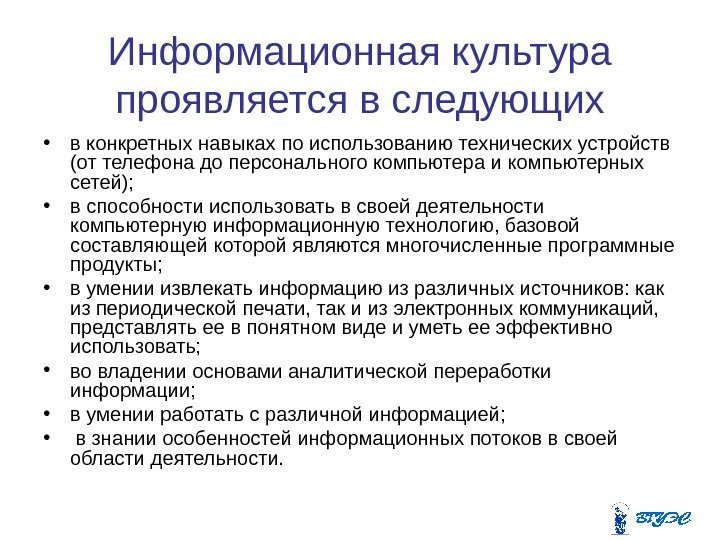 Информационная культура проявляется в следующих

• в конкретных навыках по использованию технических устройств (от телефона до персонального компьютера и компьютерных сетей);
• в способности использовать в своей деятельности компьютерную информационную технологию, базовой составляющей которой являются многочисленные программные продукты;
• в умении извлекать информацию из различных источников: как из периодической печати, так и из электронных коммуникаций, представлять ее в понятном виде и уметь ее эффективно использовать;
• во владении основами аналитической переработки информации;
• в умении работать с различной информацией;
• в знании особенностей информационных потоков в своей области деятельности.

ВГУЭС